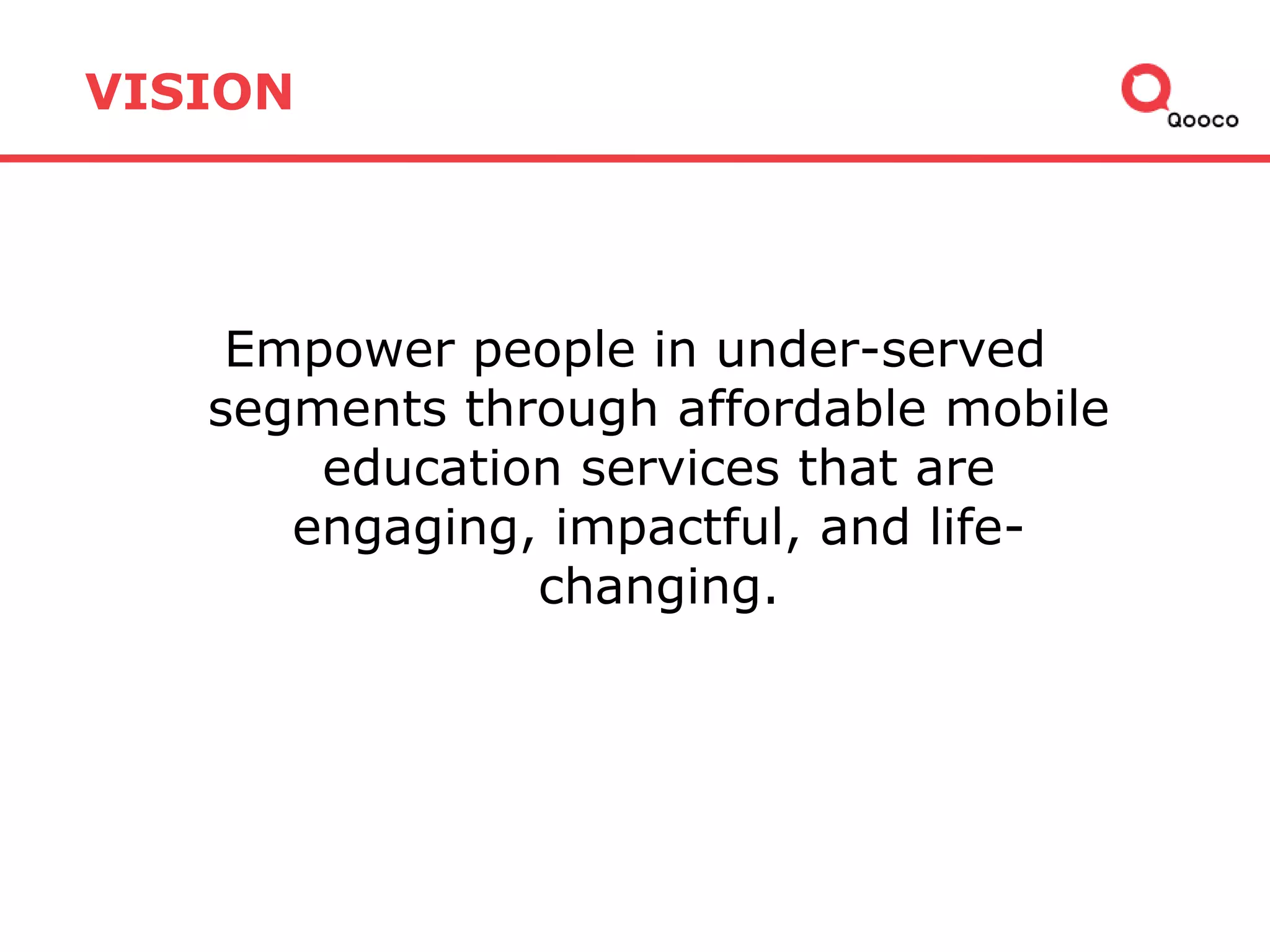 VISION

Qooco

Empower people in under-served segments through affordable mobile education services that are engaging, impactful, and life-changing.